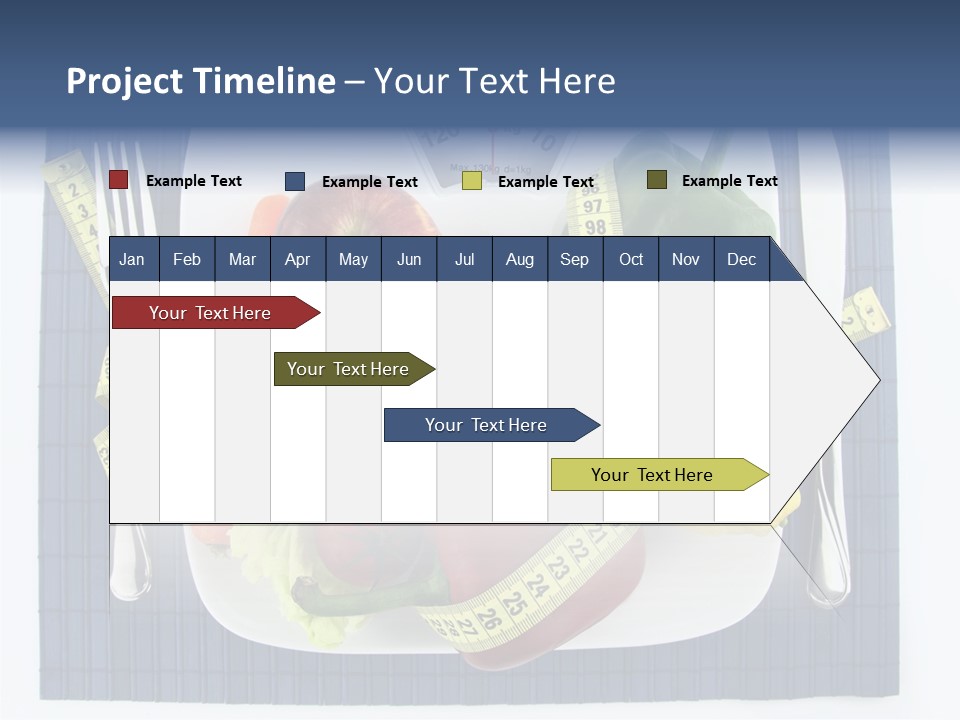 Project Timeline – Your Text Here

Example Text
Example Text
Example Text
Example Text

| Jan | Feb | Mar | Apr | May | Jun | Jul | Aug | Sep | Oct | Nov | Dec |
|---|---|---|---|---|---|---|---|---|---|---|---|

Your Text Here
Your Text Here
Your Text Here
Your Text Here